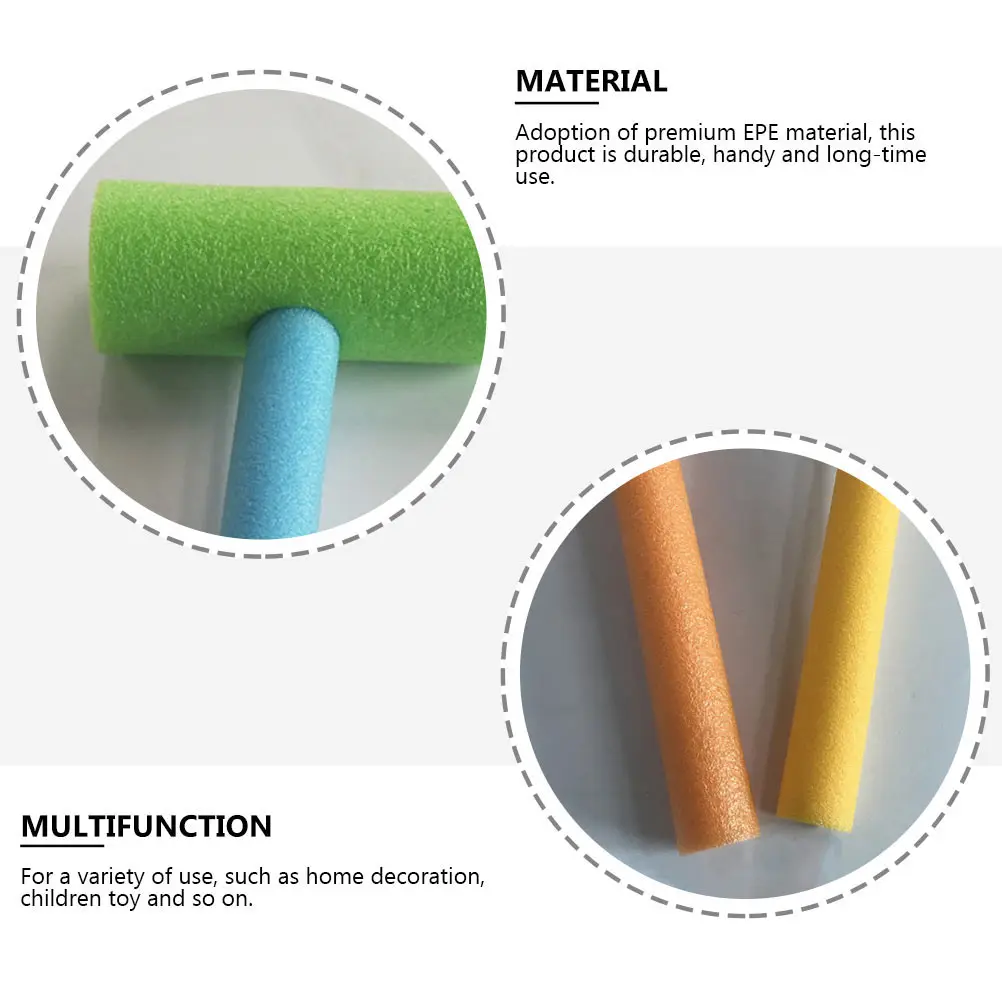 MATERIAL

Adoption of premium EPE material, this product is durable, handy and long-time use.

MULTIFUNCTION

For a variety of use, such as home decoration, children toy and so on.